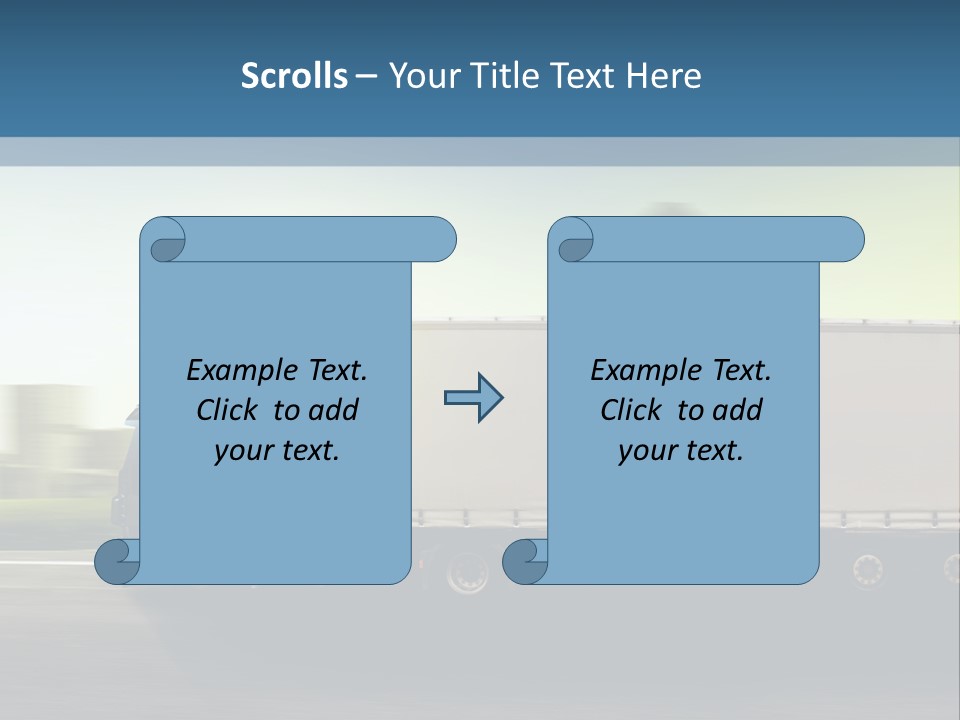 Scrolls – Your Title Text Here

Example Text. Click to add your text.

Example Text. Click to add your text.